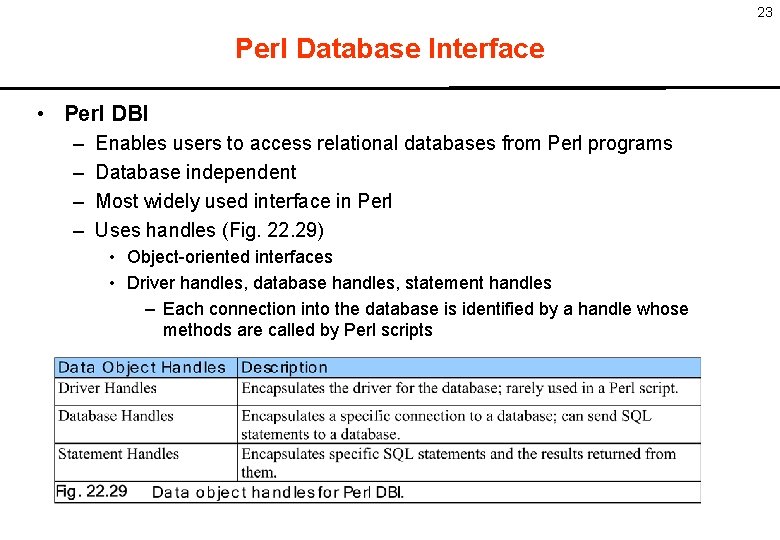 23

Perl Database Interface

• Perl DBI
– Enables users to access relational databases from Perl programs
– Database independent
– Most widely used interface in Perl
– Uses handles (Fig. 22.29)
• Object-oriented interfaces
• Driver handles, database handles, statement handles
– Each connection into the database is identified by a handle whose methods are called by Perl scripts

| Data Object Handles | Description |
|---|---|
| Driver Handles | Encapsulates the driver for the database; rarely used in a Perl script. |
| Database Handles | Encapsulates a specific connection to a database; can send SQL statements to a database. |
| Statement Handles | Encapsulates specific SQL statements and the results returned from them. |

Fig. 22.29 Data object handles for Perl DBI.